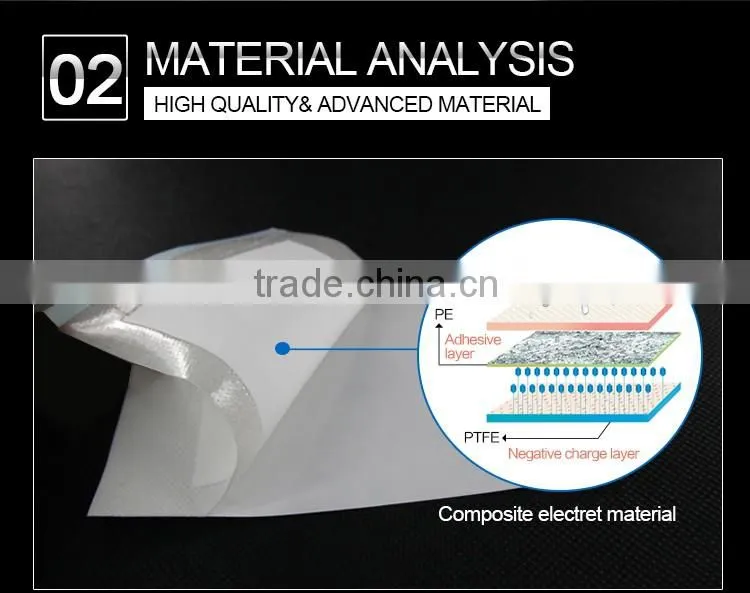 02 MATERIAL ANALYSIS

HIGH QUALITY& ADVANCED MATERIAL

trade.china.cn

PE

Adhesive layer

PTFE

Negative charge layer

Composite electret material